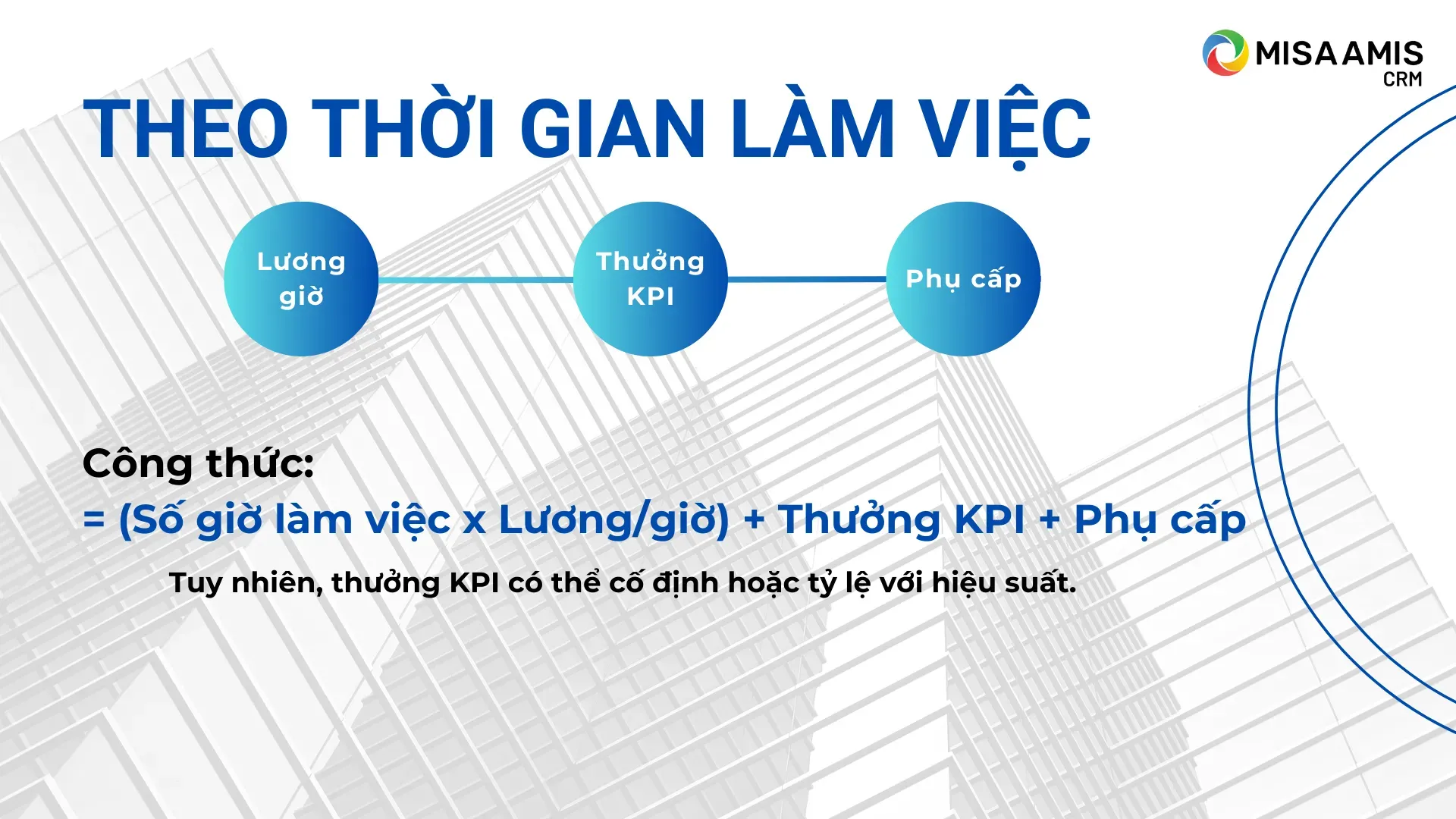 MISA AMIS
CRM

THEO THỜI GIAN LÀM VIỆC

Lương giờ

Thưởng KPI

Phụ cấp

Công thức:
= (Số giờ làm việc x Lương/giờ) + Thưởng KPI + Phụ cấp

Tuy nhiên, thưởng KPI có thể cố định hoặc tỷ lệ với hiệu suất.